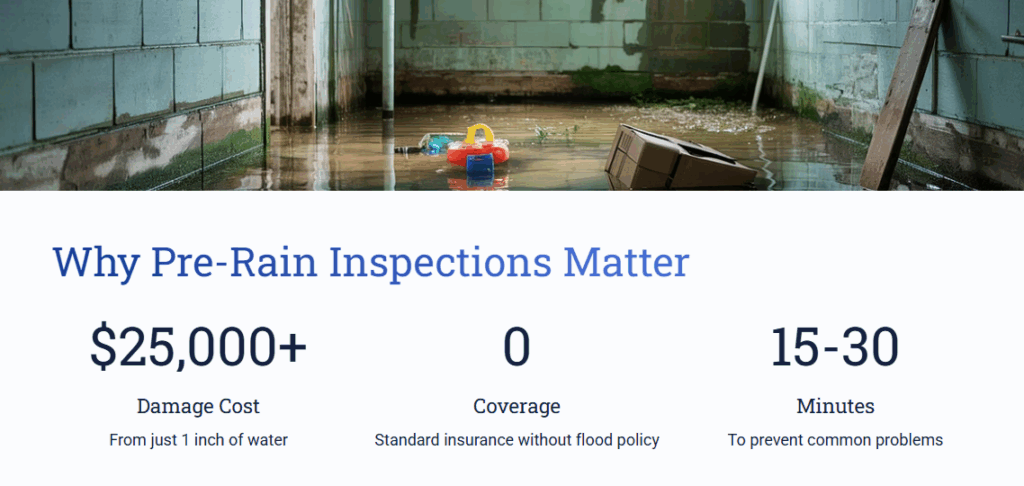 Why Pre-Rain Inspections Matter

$25,000+

Damage Cost

From just 1 inch of water

0

Coverage

Standard insurance without flood policy

15-30

Minutes

To prevent common problems